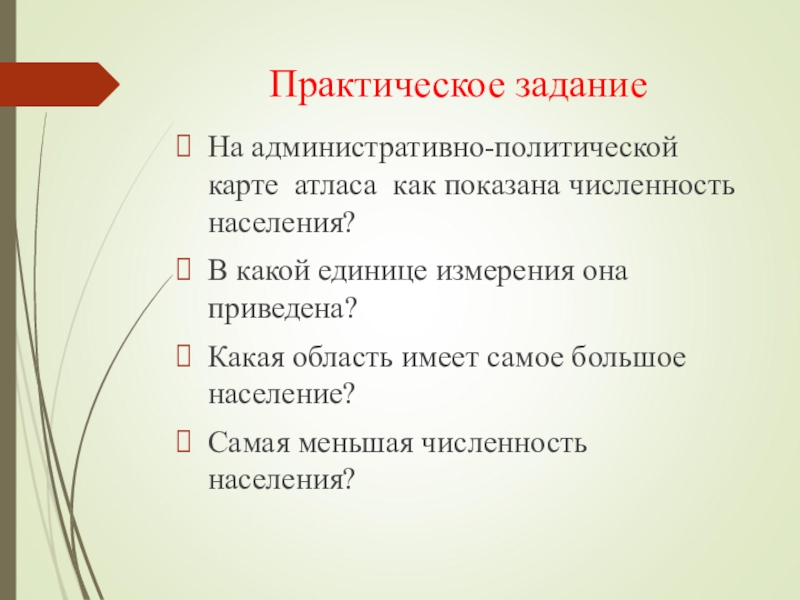 Практическое задание

На административно-политической карте атласа как показана численность населения?

В какой единице измерения она приведена?

Какая область имеет самое большое население?

Самая меньшая численность населения?